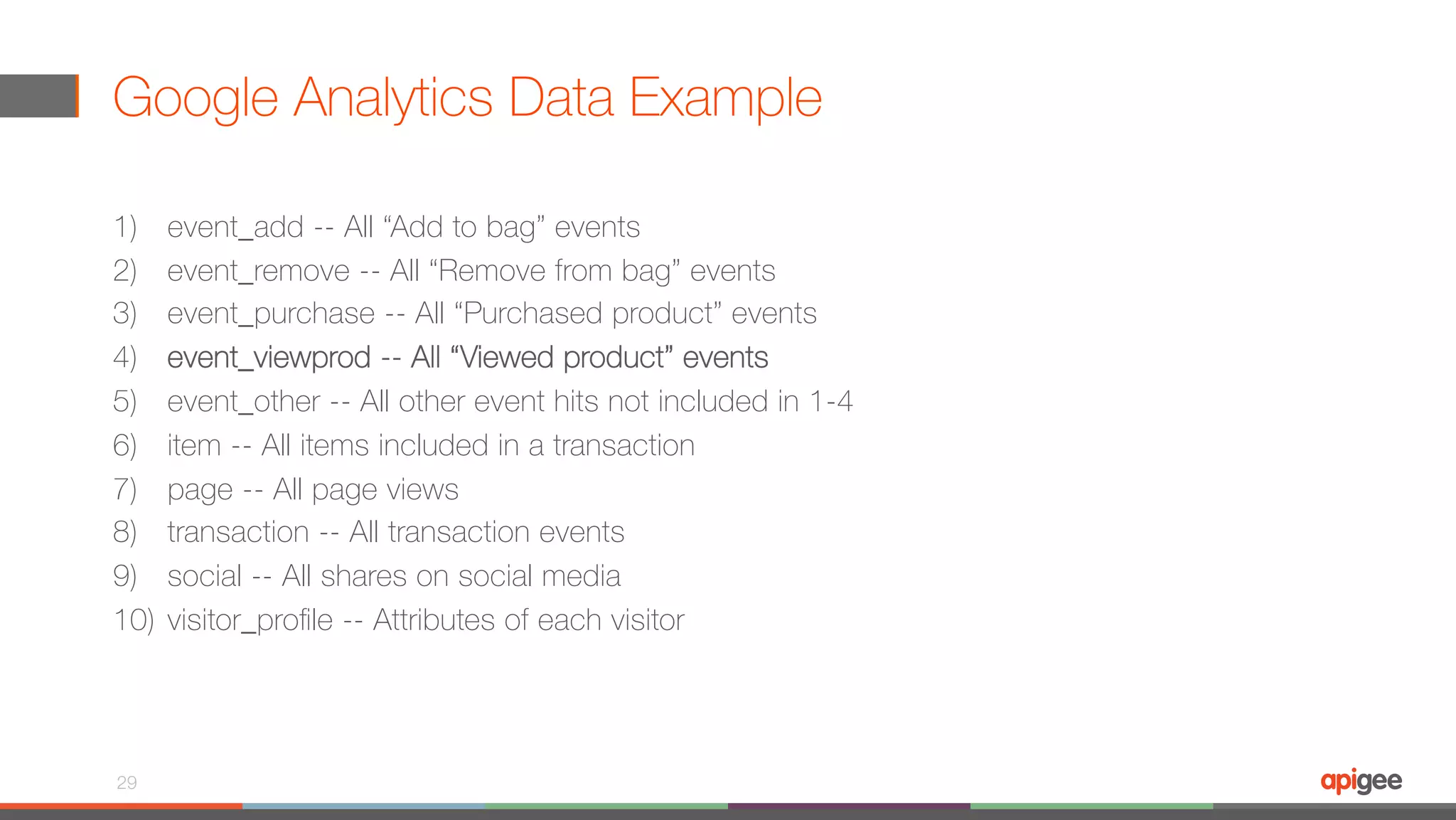 Google Analytics Data Example

1) event_add -- All “Add to bag” events
2) event_remove -- All “Remove from bag” events
3) event_purchase -- All “Purchased product” events
4) event_viewprod -- All “Viewed product” events
5) event_other -- All other event hits not included in 1-4
6) item -- All items included in a transaction
7) page -- All page views
8) transaction -- All transaction events
9) social -- All shares on social media
10) visitor_profile -- Attributes of each visitor

29

apigee